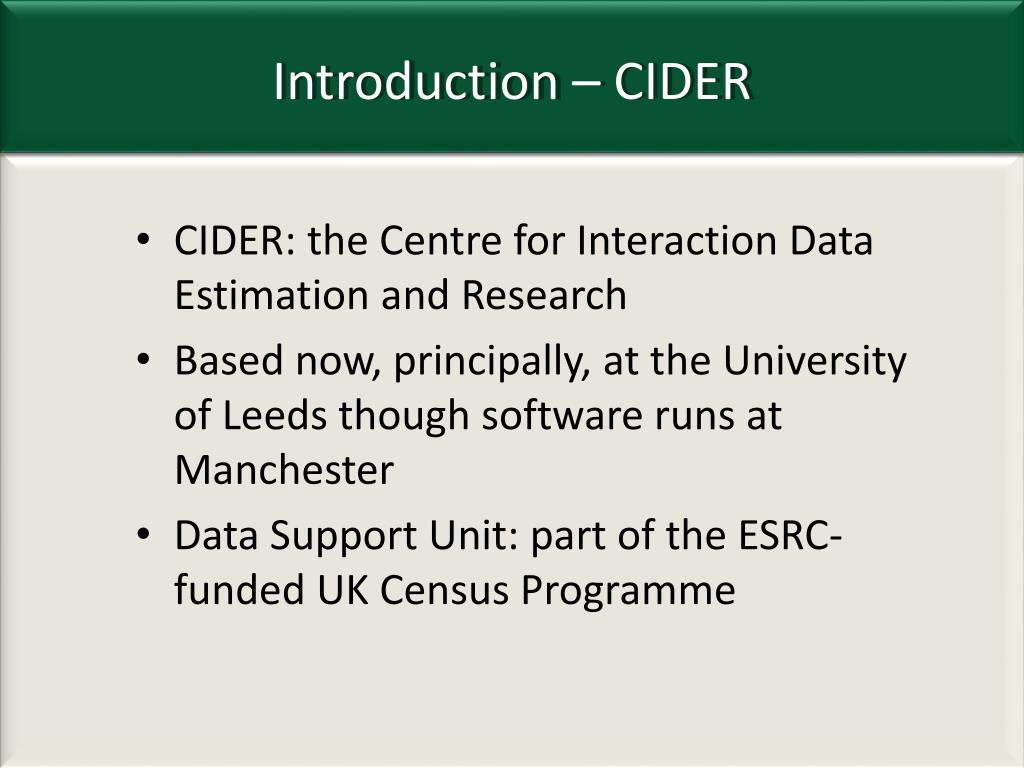 Introduction – CIDER

• CIDER: the Centre for Interaction Data Estimation and Research
• Based now, principally, at the University of Leeds though software runs at Manchester
• Data Support Unit: part of the ESRC-funded UK Census Programme